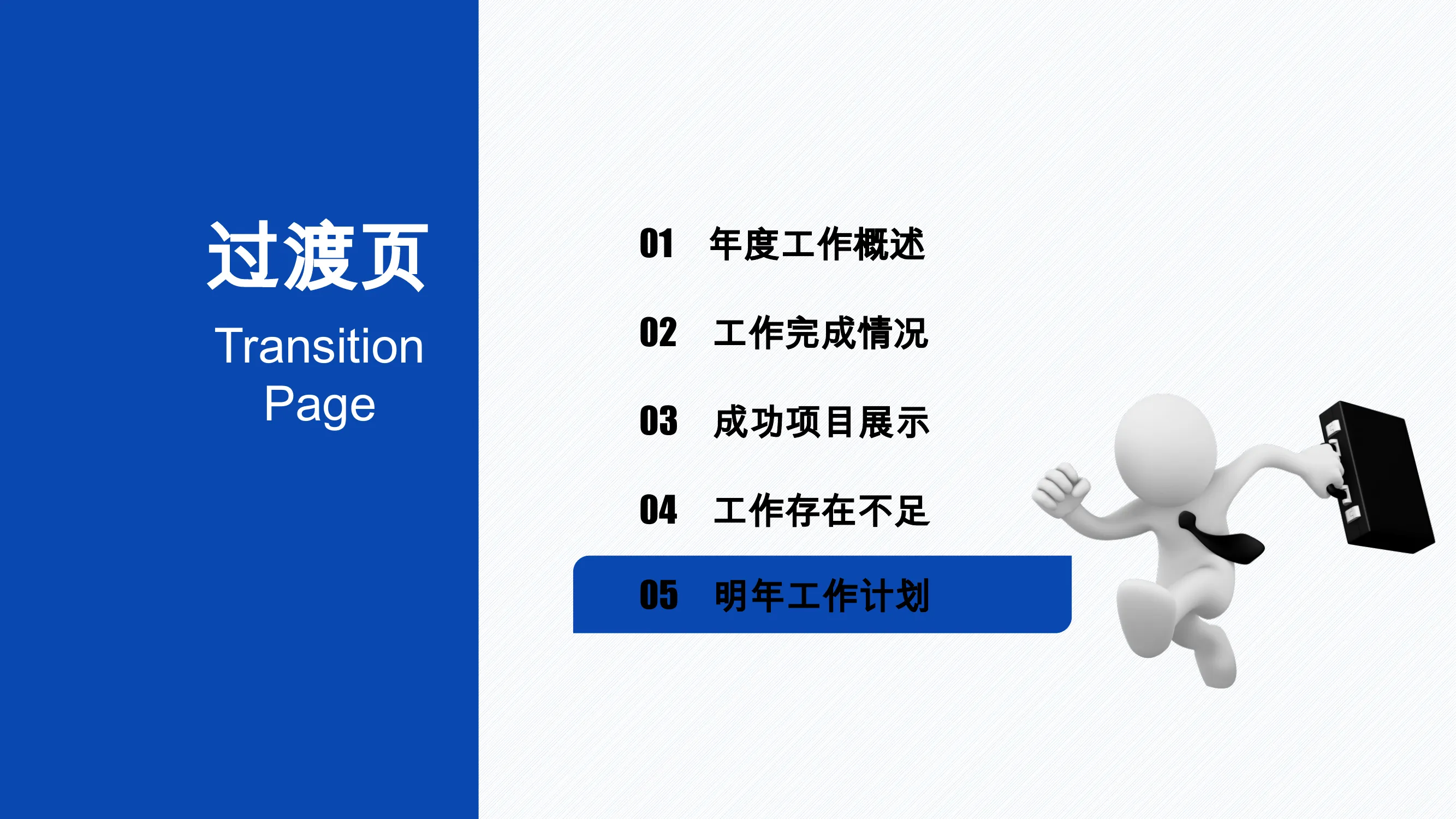 过渡页

Transition Page

01 年度工作概述

02 工作完成情况

03 成功项目展示

04 工作存在不足

05 明年工作计划